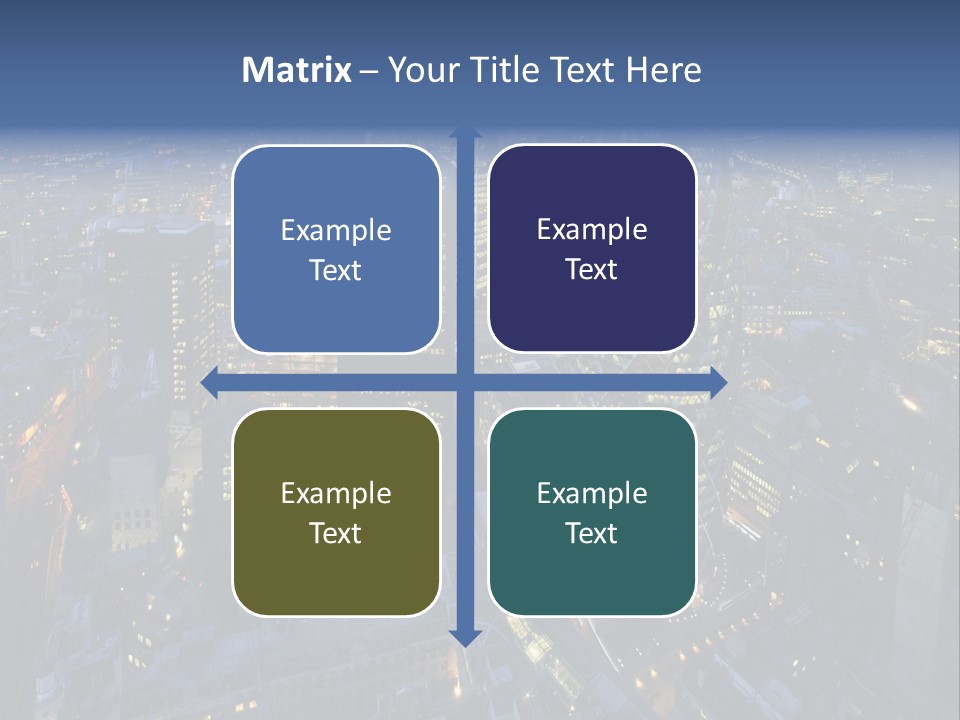 Matrix – Your Title Text Here

Example Text

Example Text

Example Text

Example Text